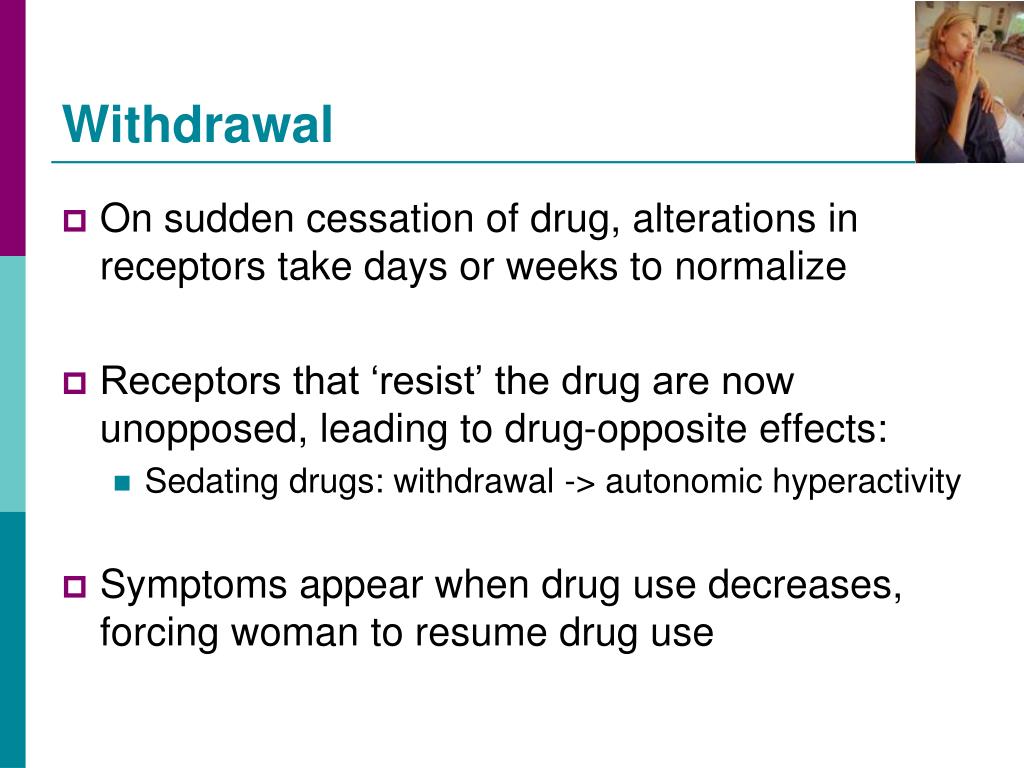 Withdrawal

On sudden cessation of drug, alterations in receptors take days or weeks to normalize

Receptors that ‘resist’ the drug are now unopposed, leading to drug-opposite effects:

Sedating drugs: withdrawal -> autonomic hyperactivity

Symptoms appear when drug use decreases, forcing woman to resume drug use